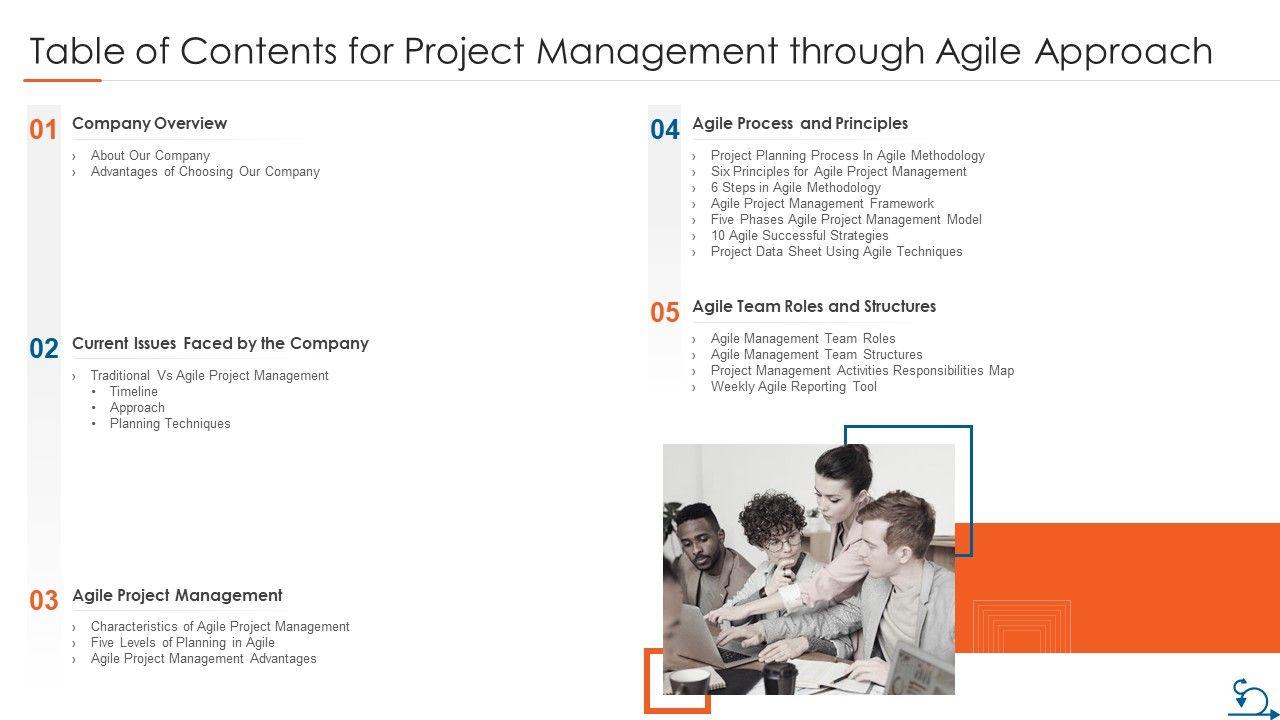 Table of Contents for Project Management through Agile Approach

01 Company Overview
› About Our Company
› Advantages of Choosing Our Company

02 Current Issues Faced by the Company
› Traditional Vs Agile Project Management
• Timeline
• Approach
• Planning Techniques

03 Agile Project Management
› Characteristics of Agile Project Management
› Five Levels of Planning in Agile
› Agile Project Management Advantages

04 Agile Process and Principles
› Project Planning Process In Agile Methodology
› Six Principles for Agile Project Management
› 6 Steps in Agile Methodology
› Agile Project Management Framework
› Five Phases Agile Project Management Model
› 10 Agile Successful Strategies
› Project Data Sheet Using Agile Techniques

05 Agile Team Roles and Structures
› Agile Management Team Roles
› Agile Management Team Structures
› Project Management Activities Responsibilities Map
› Weekly Agile Reporting Tool